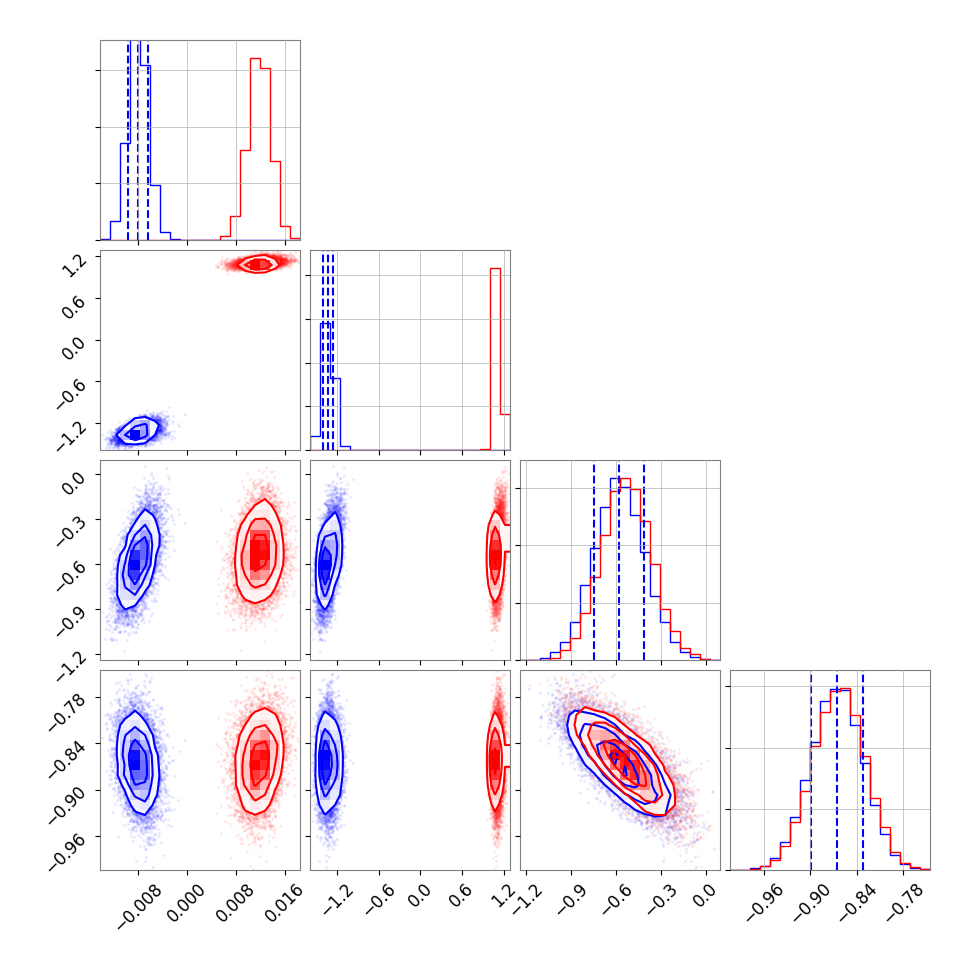 1.2
0.6
0.0
−0.6
−1.2

0.0
−0.3
−0.6
−0.9
−1.2

−0.78
−0.84
−0.90
−0.96

−0.008
0.000
0.008
0.016

−1.2
−0.6
0.0
0.6
1.2

−1.2
−0.9
−0.6
−0.3
0.0

−0.96
−0.90
−0.84
−0.78